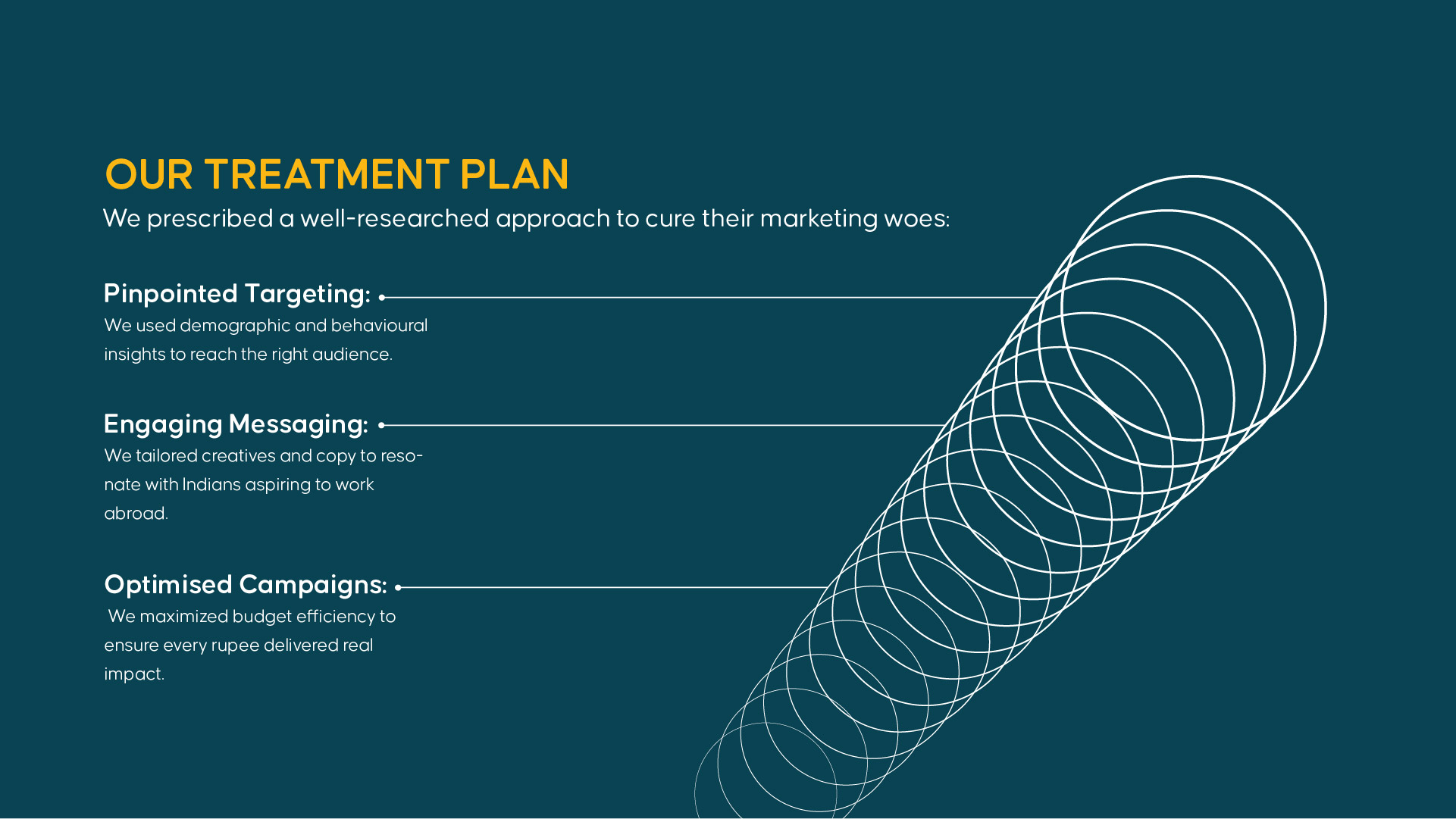 OUR TREATMENT PLAN

We prescribed a well-researched approach to cure their marketing woes:

Pinpointed Targeting:

We used demographic and behavioural insights to reach the right audience.

Engaging Messaging:

We tailored creatives and copy to resonate with Indians aspiring to work abroad.

Optimised Campaigns:

We maximized budget efficiency to ensure every rupee delivered real impact.